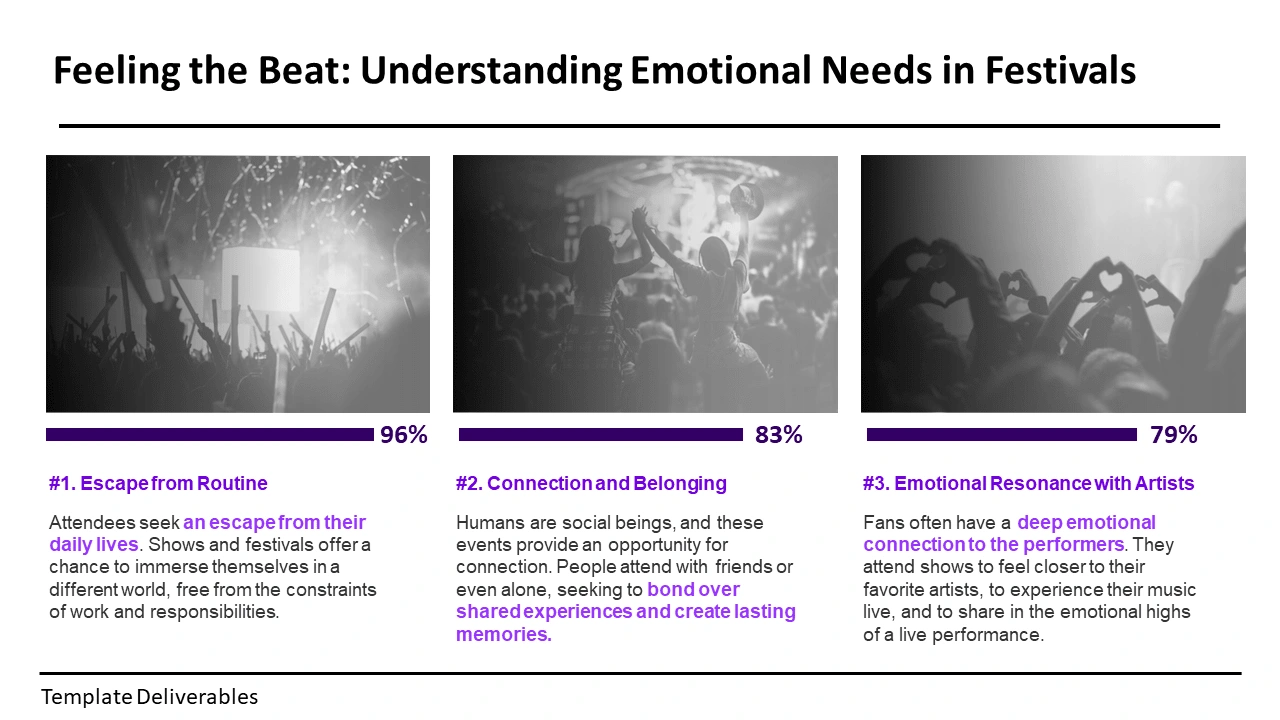 Feeling the Beat: Understanding Emotional Needs in Festivals

96%

#1. Escape from Routine

Attendees seek an escape from their daily lives. Shows and festivals offer a chance to immerse themselves in a different world, free from the constraints of work and responsibilities.

83%

#2. Connection and Belonging

Humans are social beings, and these events provide an opportunity for connection. People attend with friends or even alone, seeking to bond over shared experiences and create lasting memories.

79%

#3. Emotional Resonance with Artists

Fans often have a deep emotional connection to the performers. They attend shows to feel closer to their favorite artists, to experience their music live, and to share in the emotional highs of a live performance.

Template Deliverables